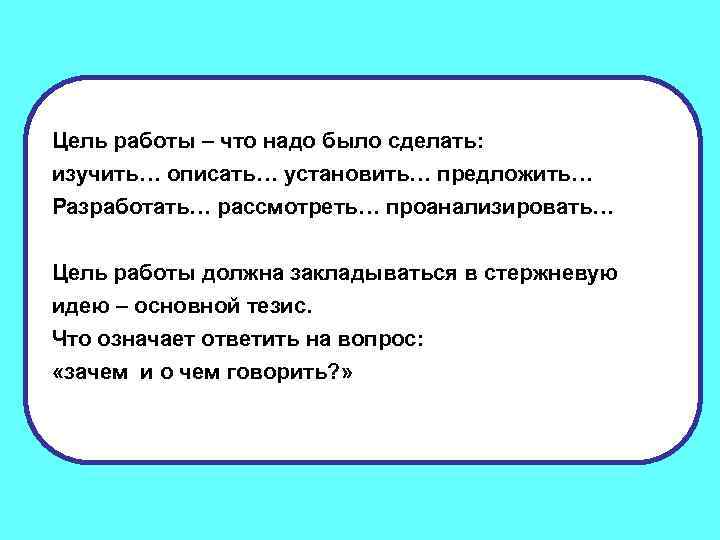 Цель работы – что надо было сделать:
изучить… описать… установить… предложить…
Разработать… рассмотреть… проанализировать…

Цель работы должна закладываться в стержневую идею – основной тезис.
Что означает ответить на вопрос:
«зачем  и о чем говорить?»